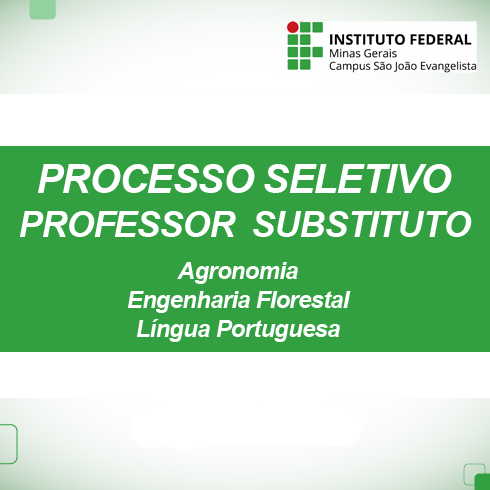 INSTITUTO FEDERAL
Minas Gerais
Campus São João Evangelista

PROCESSO SELETIVO
PROFESSOR SUBSTITUTO

Agronomia
Engenharia Florestal
Língua Portuguesa